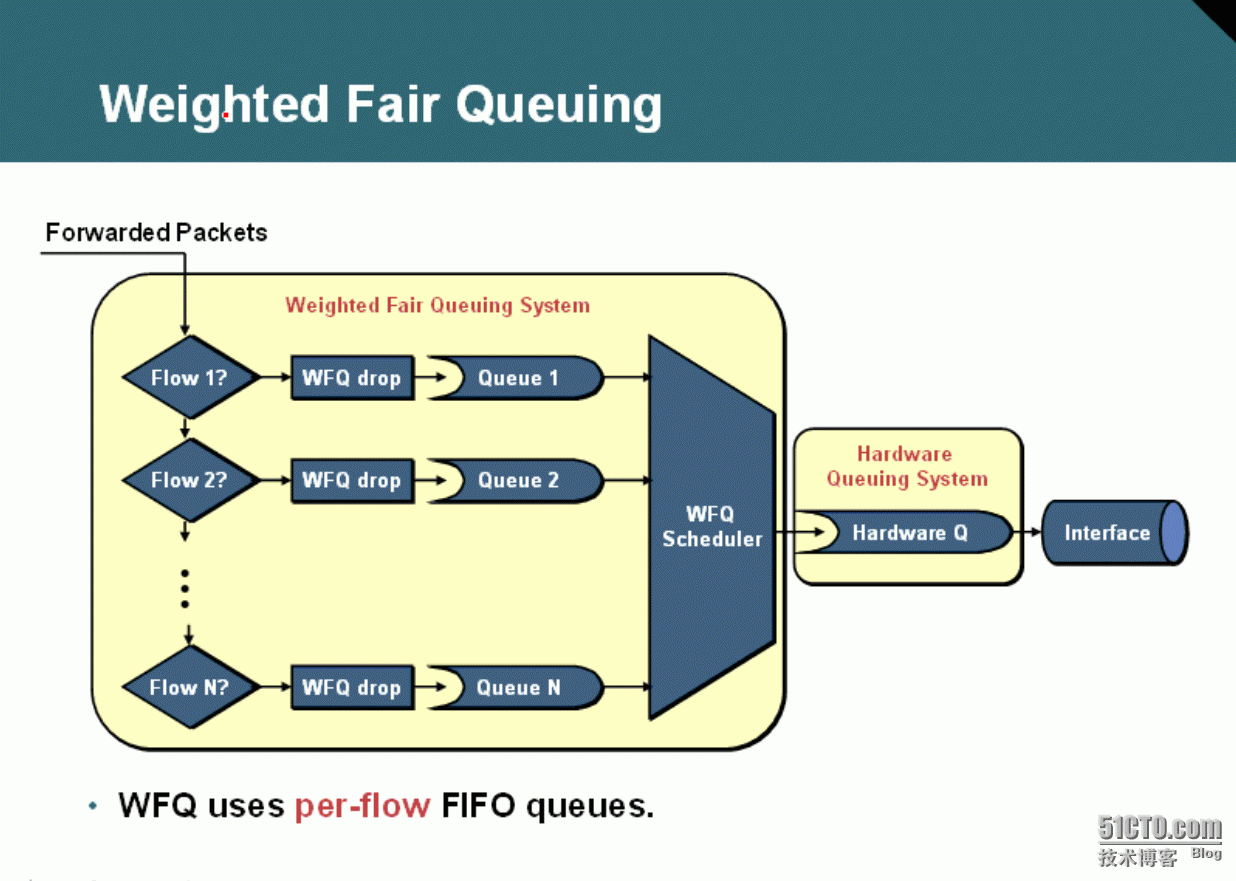 Weighted Fair Queuing

Forwarded Packets

Weighted Fair Queuing System

Flow 1?

WFQ drop

Queue 1

Flow 2?

WFQ drop

Queue 2

Flow N?

WFQ drop

Queue N

WFQ Scheduler

Hardware Queuing System

Hardware Q

Interface

• WFQ uses per-flow FIFO queues.

51CTO.com
技术博客 Blog